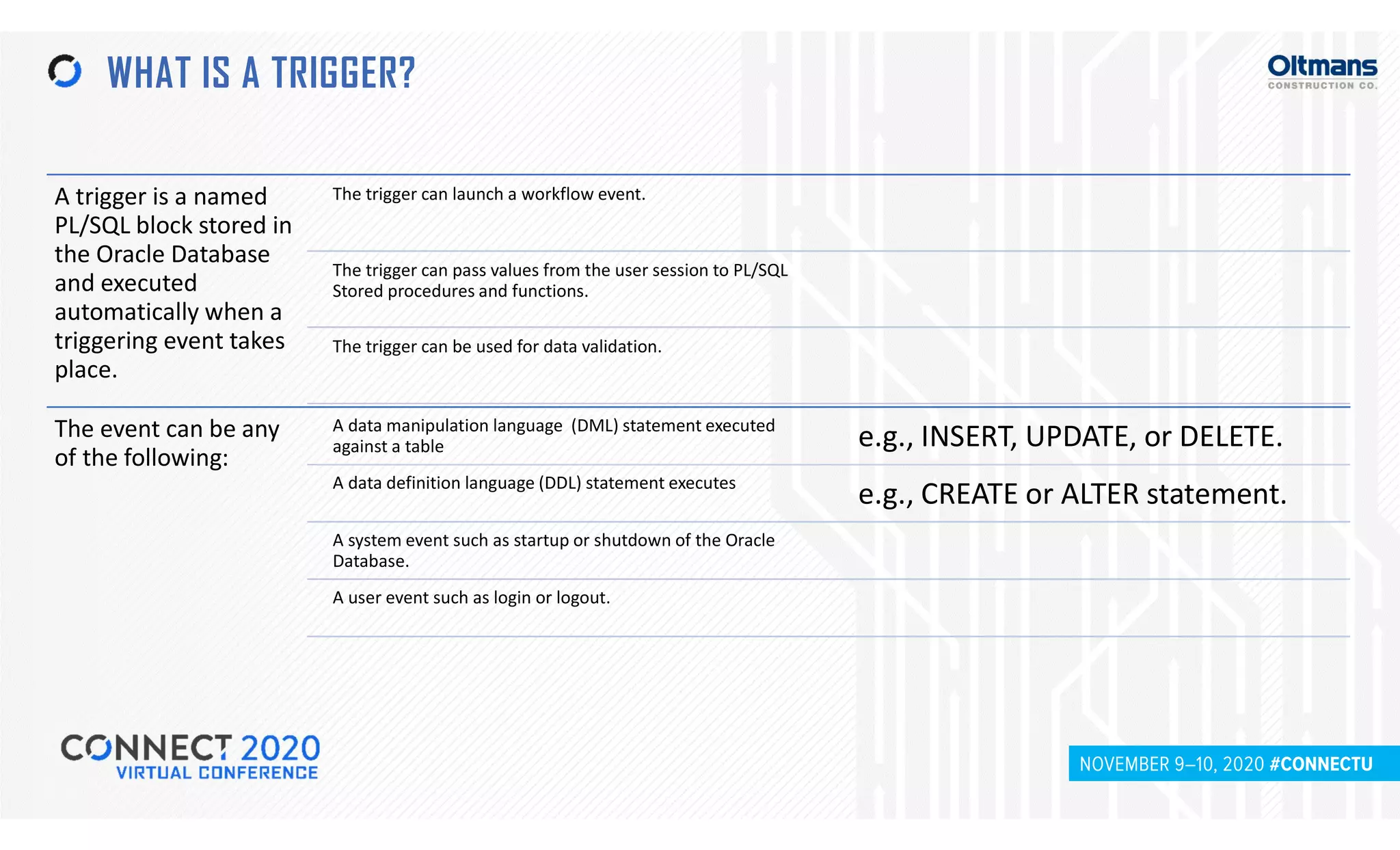 WHAT IS A TRIGGER?

Oltmans
CONSTRUCTION CO.

A trigger is a named PL/SQL block stored in the Oracle Database and executed automatically when a triggering event takes place.

The trigger can launch a workflow event.

The trigger can pass values from the user session to PL/SQL Stored procedures and functions.

The trigger can be used for data validation.

The event can be any of the following:

A data manipulation language (DML) statement executed against a table

e.g., INSERT, UPDATE, or DELETE.

A data definition language (DDL) statement executes

e.g., CREATE or ALTER statement.

A system event such as startup or shutdown of the Oracle Database.

A user event such as login or logout.

CONNECT 2020
VIRTUAL CONFERENCE

NOVEMBER 9–10, 2020 #CONNECTU